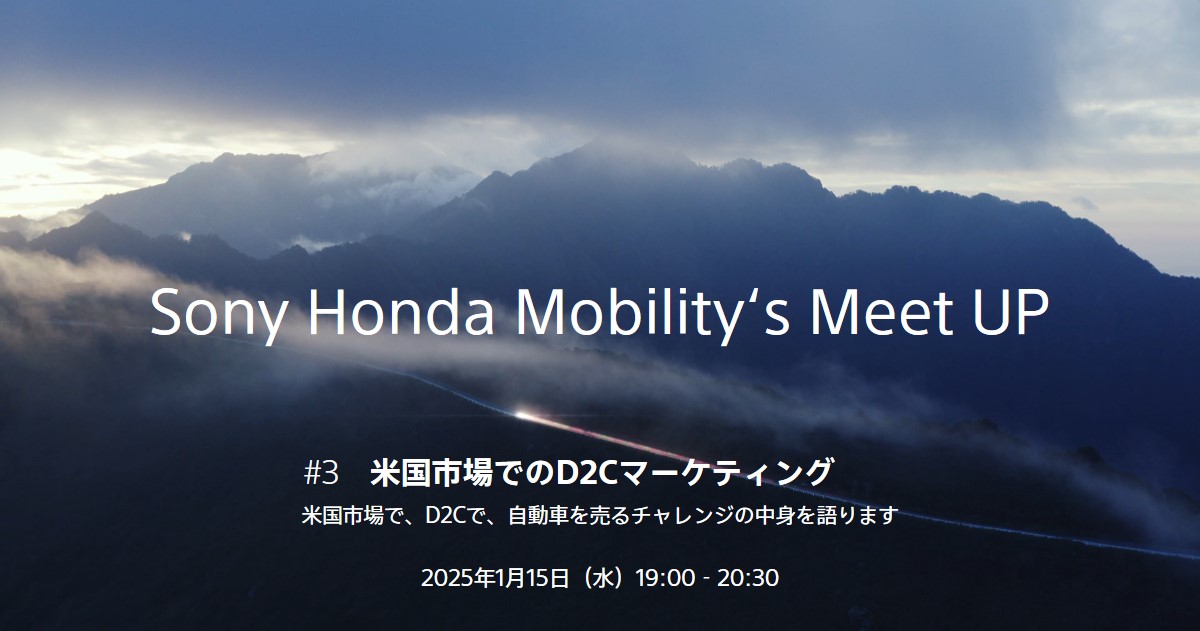 Sony Honda Mobility‘s Meet UP

#3　米国市場でのD2Cマーケティング
米国市場で、D2Cで、自動車を売るチャレンジの中身を語ります

2025年1月15日（水）19:00 - 20:30